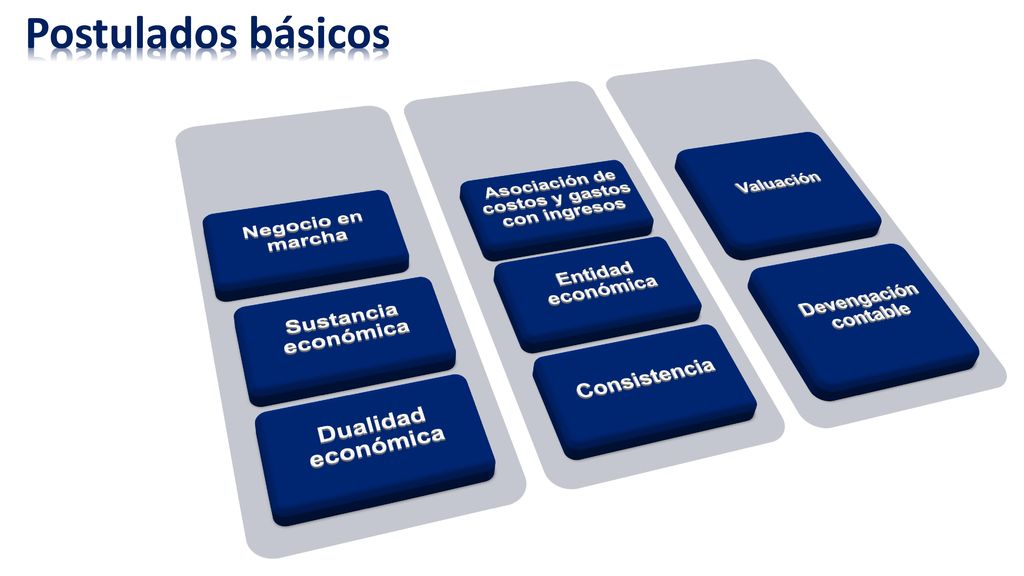 Postulados básicos

Negocio en marcha

Sustancia económica

Dualidad económica

Asociación de costos y gastos con ingresos

Entidad económica

Consistencia

Valuación

Devengación contable